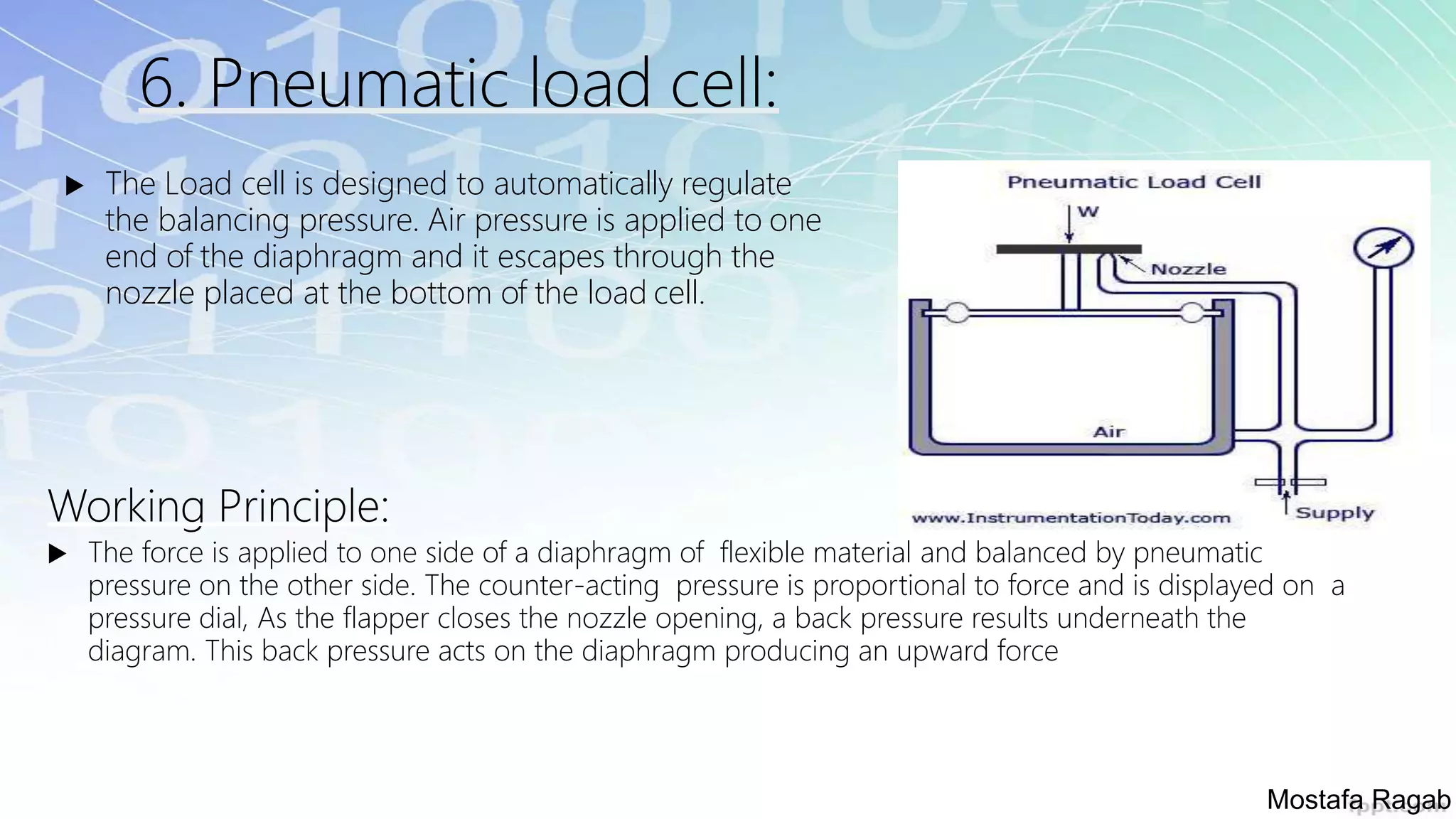 6. Pneumatic load cell:

▶ The Load cell is designed to automatically regulate the balancing pressure. Air pressure is applied to one end of the diaphragm and it escapes through the nozzle placed at the bottom of the load cell.

Pneumatic Load Cell
W
Nozzle
Air
Supply
www.InstrumentationToday.com

Working Principle:

▶ The force is applied to one side of a diaphragm of flexible material and balanced by pneumatic pressure on the other side. The counter-acting pressure is proportional to force and is displayed on a pressure dial, As the flapper closes the nozzle opening, a back pressure results underneath the diagram. This back pressure acts on the diaphragm producing an upward force

Mostafa Ragab